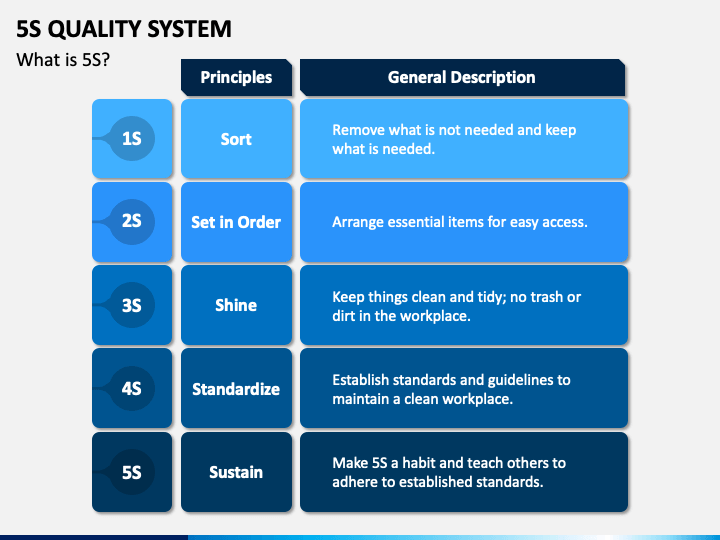 5S QUALITY SYSTEM

What is 5S?

| | Principles | General Description |
|---|---|---|
| 1S | Sort | Remove what is not needed and keep what is needed. |
| 2S | Set in Order | Arrange essential items for easy access. |
| 3S | Shine | Keep things clean and tidy; no trash or dirt in the workplace. |
| 4S | Standardize | Establish standards and guidelines to maintain a clean workplace. |
| 5S | Sustain | Make 5S a habit and teach others to adhere to established standards. |